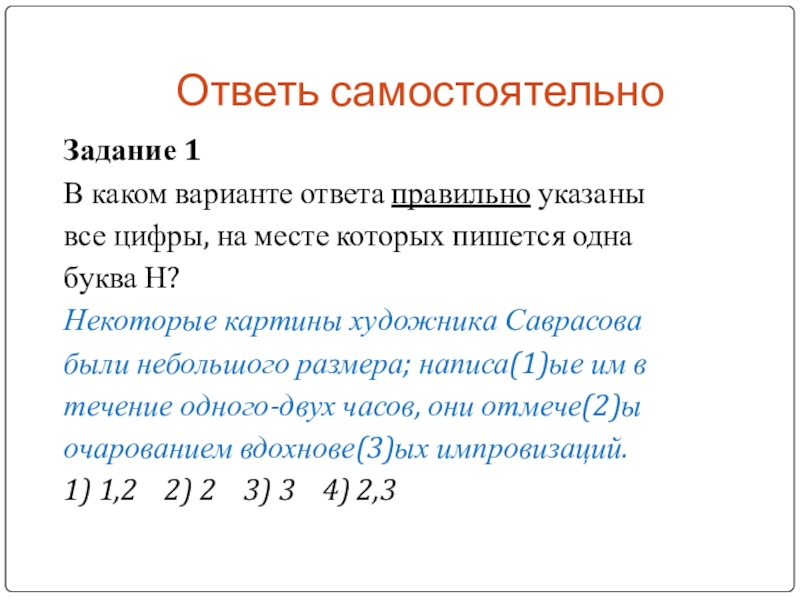 Ответь самостоятельно

Задание 1

В каком варианте ответа правильно указаны все цифры, на месте которых пишется одна буква Н?

Некоторые картины художника Саврасова были небольшого размера; написа(1)ые им в течение одного-двух часов, они отмече(2)ы очарованием вдохнове(3)ых импровизаций.

1) 1,2 2) 2 3) 3 4) 2,3